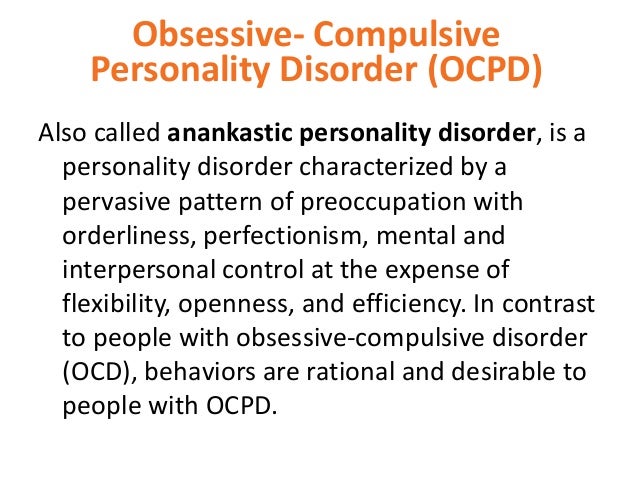 Obsessive- Compulsive Personality Disorder (OCPD)

Also called anankastic personality disorder, is a personality disorder characterized by a pervasive pattern of preoccupation with orderliness, perfectionism, mental and interpersonal control at the expense of flexibility, openness, and efficiency. In contrast to people with obsessive-compulsive disorder (OCD), behaviors are rational and desirable to people with OCPD.